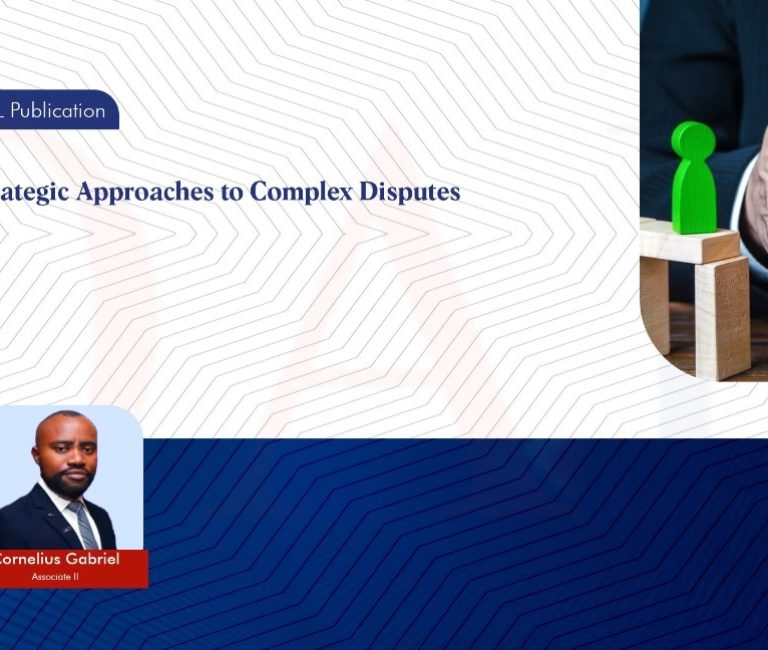 L Publication

ategic Approaches to Complex Disputes

Cornelius Gabriel
Associate II